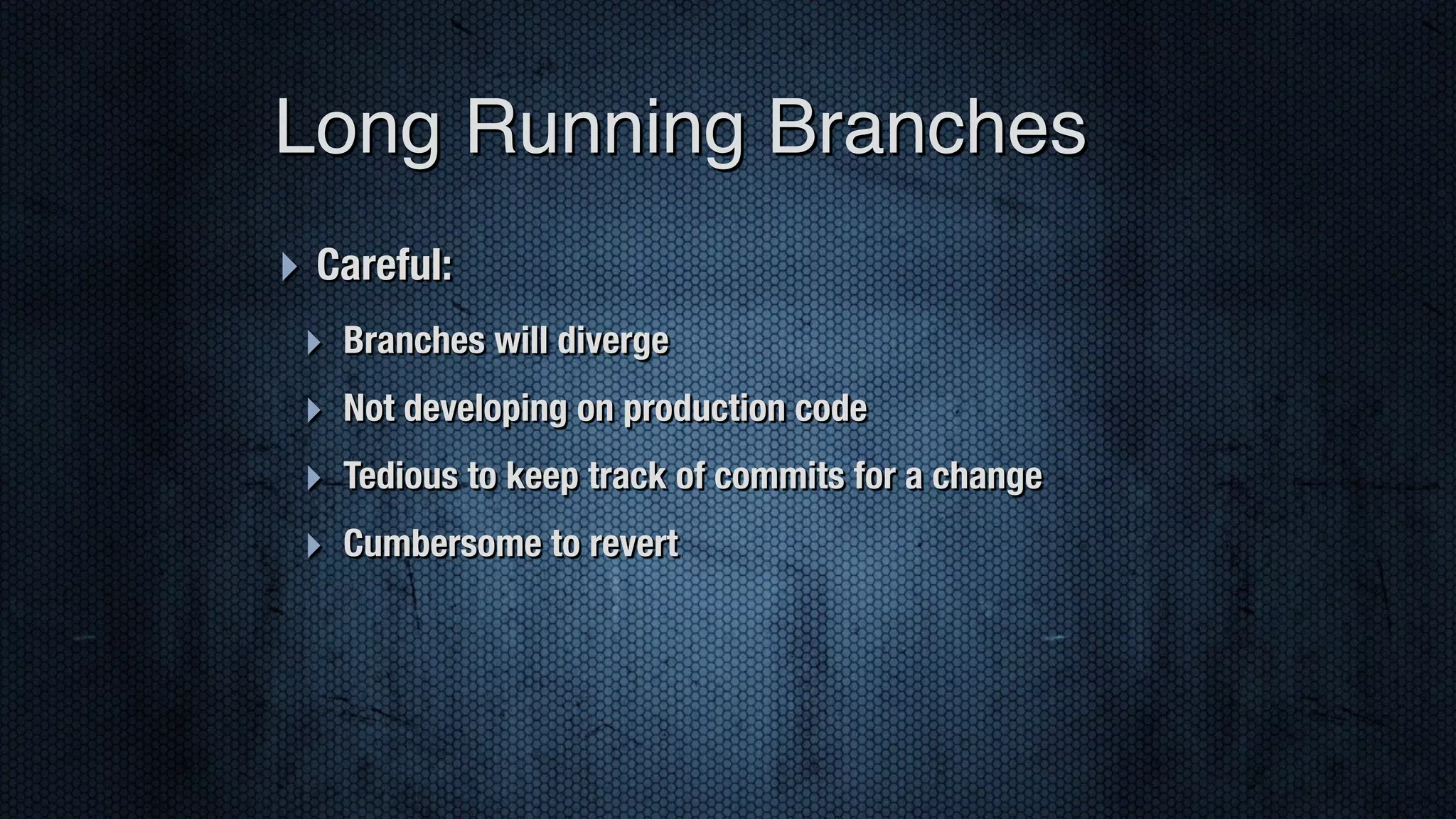 Long Running Branches

Careful:

Branches will diverge

Not developing on production code

Tedious to keep track of commits for a change

Cumbersome to revert